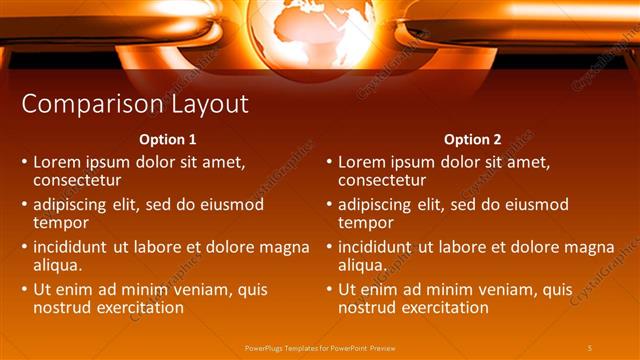 Comparison Layout

Option 1

• Lorem ipsum dolor sit amet, consectetur
• adipiscing elit, sed do eiusmod tempor
• incididunt ut labore et dolore magna aliqua.
• Ut enim ad minim veniam, quis nostrud exercitation

Option 2

• Lorem ipsum dolor sit amet, consectetur
• adipiscing elit, sed do eiusmod tempor
• incididunt ut labore et dolore magna aliqua.
• Ut enim ad minim veniam, quis nostrud exercitation

PowerPlugs Templates for PowerPoint Preview

5

CrystalGraphics